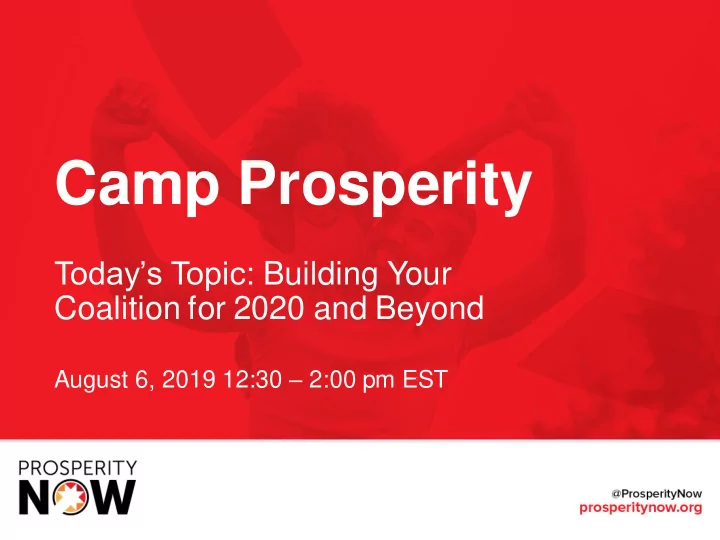 Camp Prosperity

Today's Topic: Building Your Coalition for 2020 and Beyond

August 6, 2019 12:30 – 2:00 pm EST

PROSPERITY NOW

@ProsperityNow
prosperitynow.org